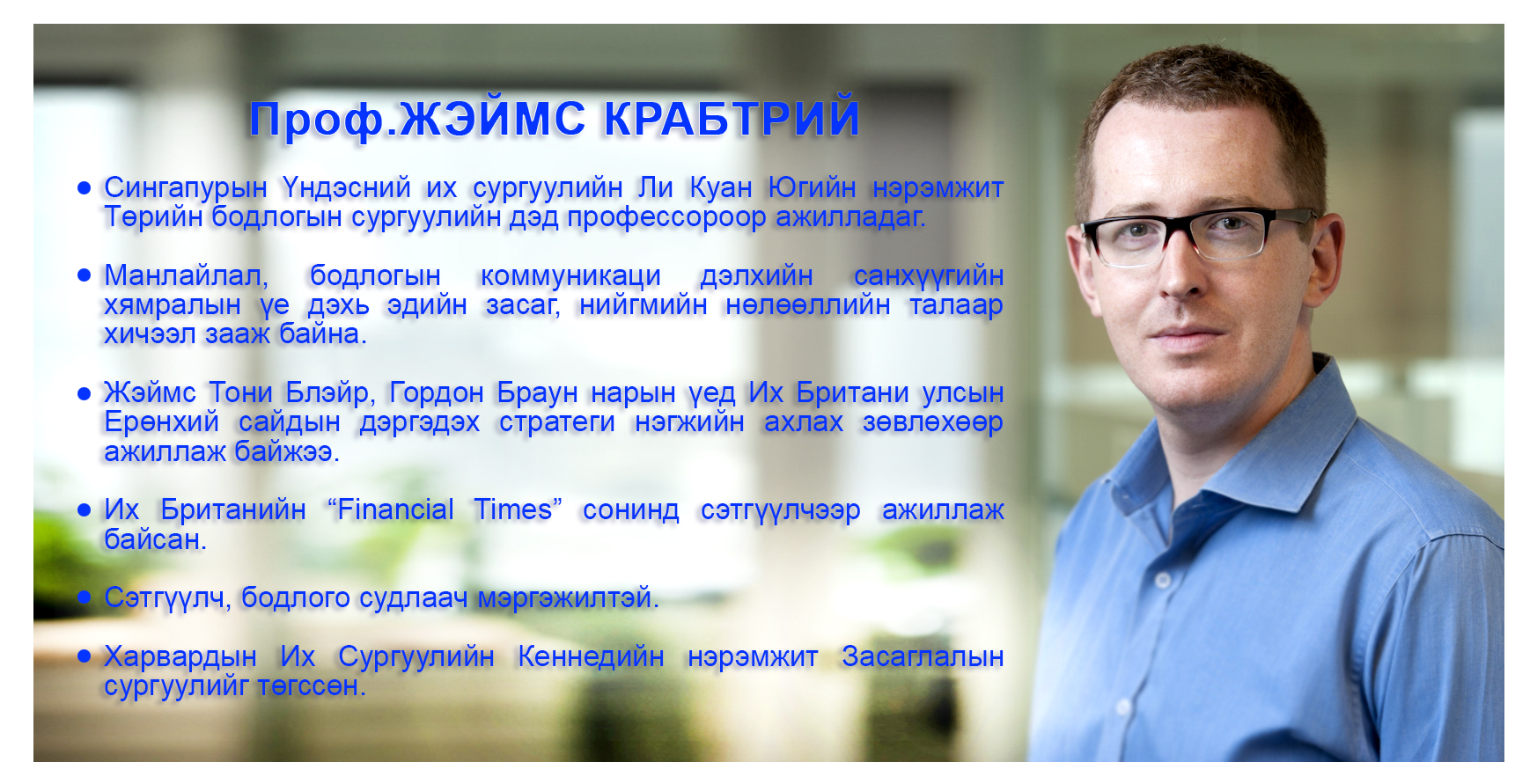 Проф.ЖЭЙМС КРАБТРИЙ

• Сингапурын Үндэсний их сургуулийн Ли Куан Югийн нэрэмжит Төрийн бодлогын сургуулийн дэд профессороор ажилладаг.

• Манлайлал, бодлогын коммуникаци дэлхийн санхүүгийн хямралын үе дэхь эдийн засаг, нийгмийн нөлөөллийн талаар хичээл зааж байна.

• Жэймс Тони Блэйр, Гордон Браун нарын үед Их Британи улсын Ерөнхий сайдын дэргэдэх стратеги нэгжийн ахлах зөвлөхөөр ажиллаж байжээ.

• Их Британийн “Financial Times” сонинд сэтгүүлчээр ажиллаж байсан.

• Сэтгүүлч, бодлого судлаач мэргэжилтэй.

• Харвардын Их Сургуулийн Кеннедийн нэрэмжит Засаглалын сургуулийг төгссөн.